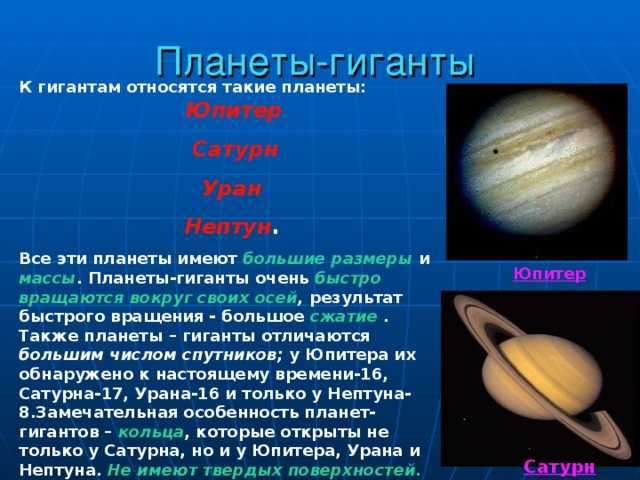 Планеты-гиганты

К гигантам относятся такие планеты:

Юпитер

Сатурн

Уран

Нептун.

Все эти планеты имеют большие размеры и массы. Планеты-гиганты очень быстро вращаются вокруг своих осей, результат быстрого вращения - большое сжатие . Также планеты – гиганты отличаются большим числом спутников; у Юпитера их обнаружено к настоящему времени-16, Сатурна-17, Урана-16 и только у Нептуна-8.Замечательная особенность планет-гигантов – кольца, которые открыты не только у Сатурна, но и у Юпитера, Урана и Нептуна. Не имеют твердых поверхностей.

Юпитер

Сатурн